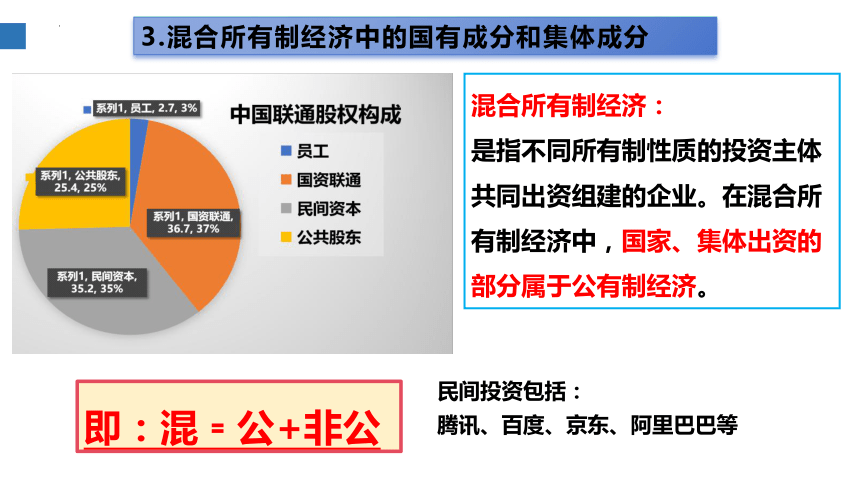 3.混合所有制经济中的国有成分和集体成分

系列1, 员工, 2.7, 3%

系列1, 公共股东, 25.4, 25%

系列1, 国资联通, 36.7, 37%

系列1, 民间资本, 35.2, 35%

中国联通股权构成

员工
国资联通
民间资本
公共股东

混合所有制经济：
是指不同所有制性质的投资主体共同出资组建的企业。在混合所有制经济中，国家、集体出资的部分属于公有制经济。

即：混 = 公+非公

民间投资包括：
腾讯、百度、京东、阿里巴巴等